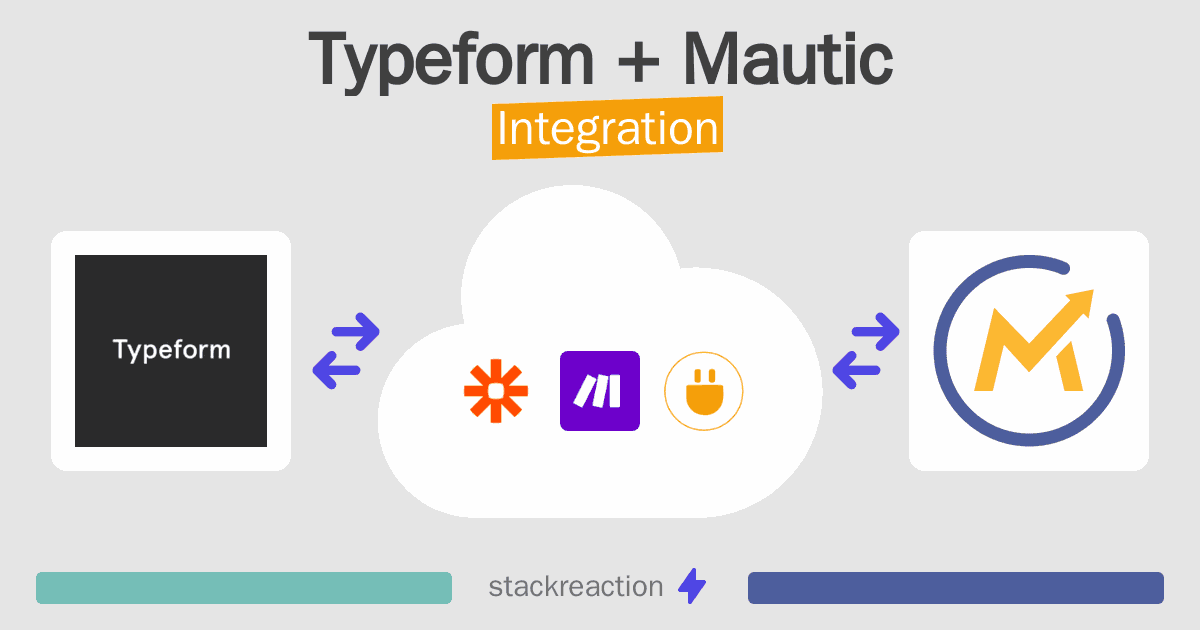 Typeform + Mautic
Integration

Typeform

stackreaction